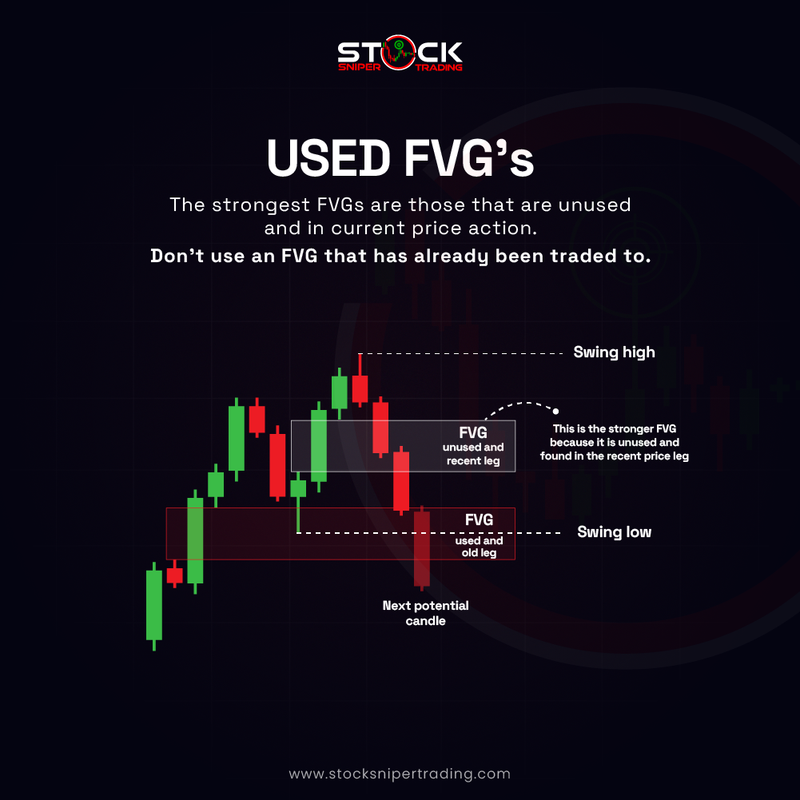 STOCK
SNIPER TRADING

USED FVG's

The strongest FVGs are those that are unused and in current price action.

Don't use an FVG that has already been traded to.

Swing high

FVG
unused and recent leg

This is the stronger FVG because it is unused and found in the recent price leg

FVG
used and old leg

Swing low

Next potential candle

www.stocksnipertrading.com